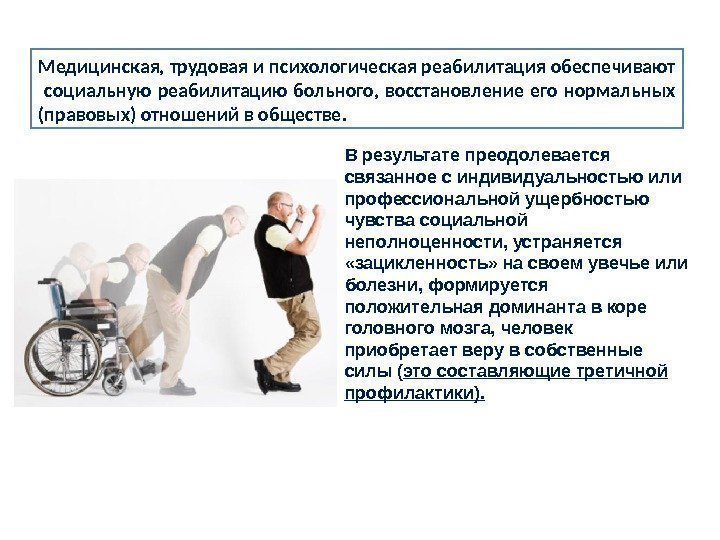 Медицинская, трудовая и психологическая реабилитация обеспечивают социальную реабилитацию больного, восстановление его нормальных (правовых) отношений в обществе.

В результате преодолевается связанное с индивидуальностью или профессиональной ущербностью чувства социальной неполноценности, устраняется «зацикленность» на своем увечье или болезни, формируется положительная доминанта в коре головного мозга, человек приобретает веру в собственные силы (это составляющие третичной профилактики).